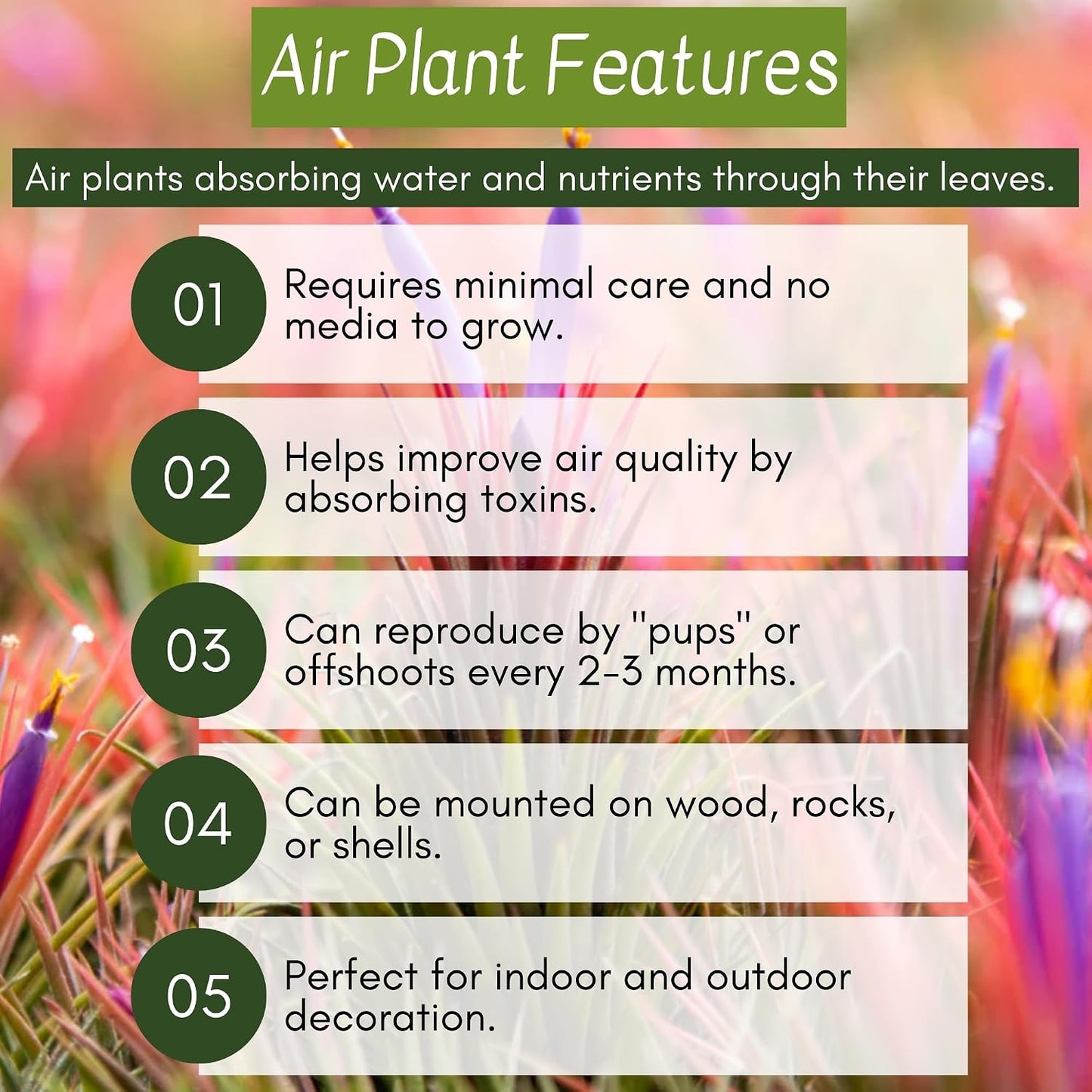 Air Plant Features

Air plants absorbing water and nutrients through their leaves.

01
Requires minimal care and no media to grow.

02
Helps improve air quality by absorbing toxins.

03
Can reproduce by "pups" or offshoots every 2-3 months.

04
Can be mounted on wood, rocks, or shells.

05
Perfect for indoor and outdoor decoration.